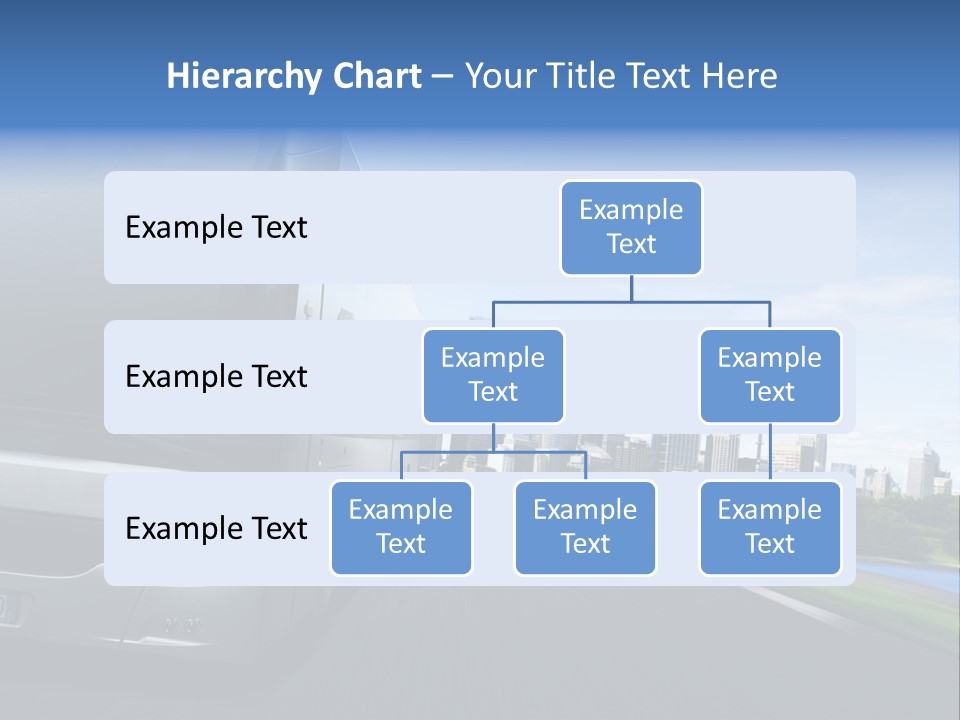 Hierarchy Chart – Your Title Text Here

Example Text

Example Text

Example Text

Example Text

Example Text

Example Text

Example Text

Example Text

Example Text